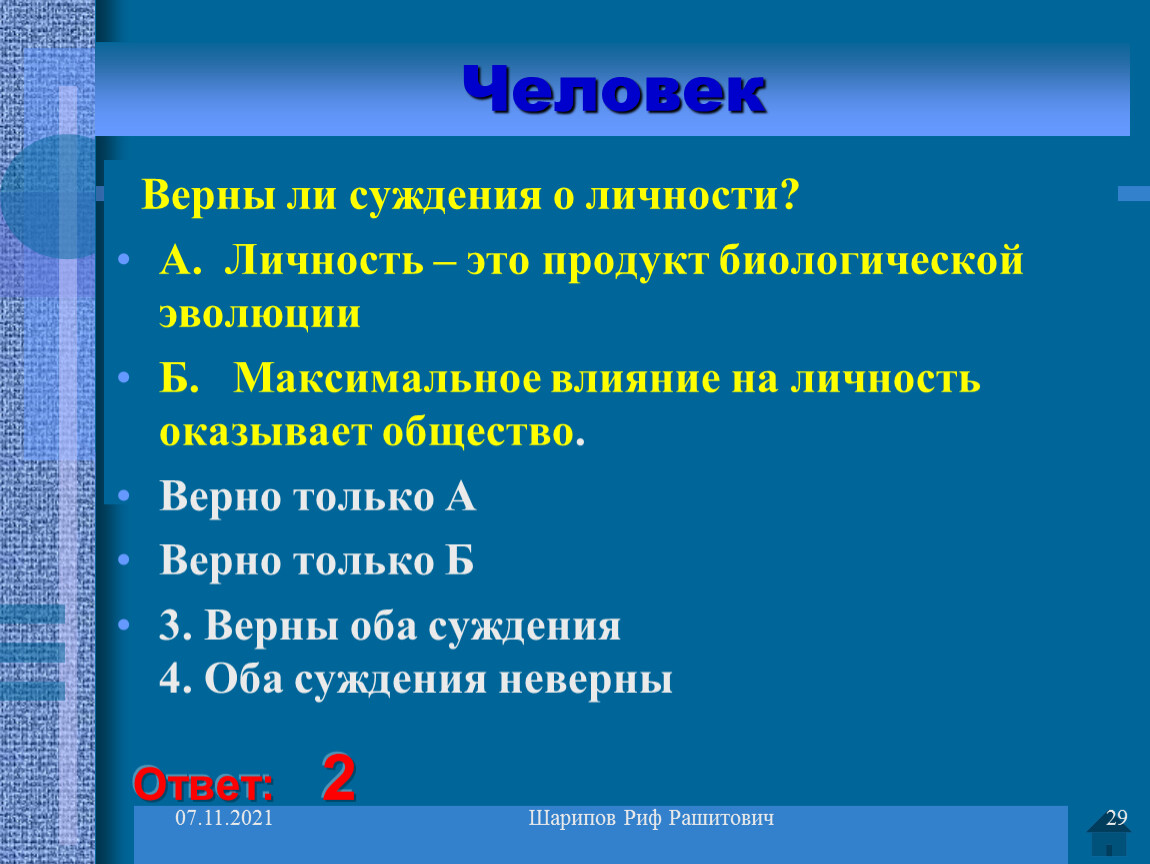 Человек

Верны ли суждения о личности?

• А. Личность – это продукт биологической эволюции

• Б. Максимальное влияние на личность оказывает общество.

• Верно только А

• Верно только Б

• 3. Верны оба суждения
4. Оба суждения неверны

Ответ: 2

07.11.2021

Шарипов Риф Рашитович

29